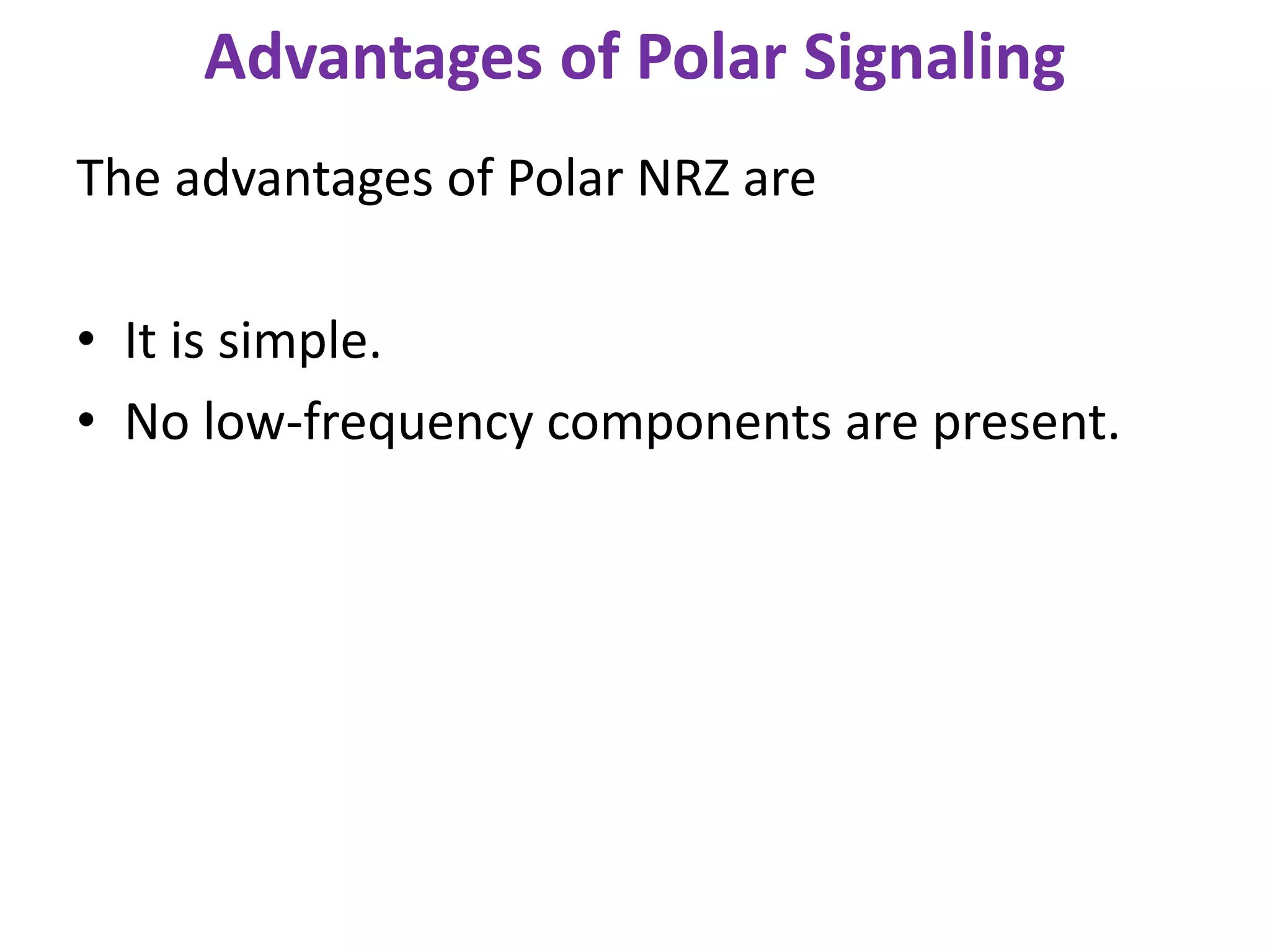 Advantages of Polar Signaling

The advantages of Polar NRZ are

• It is simple.
• No low-frequency components are present.